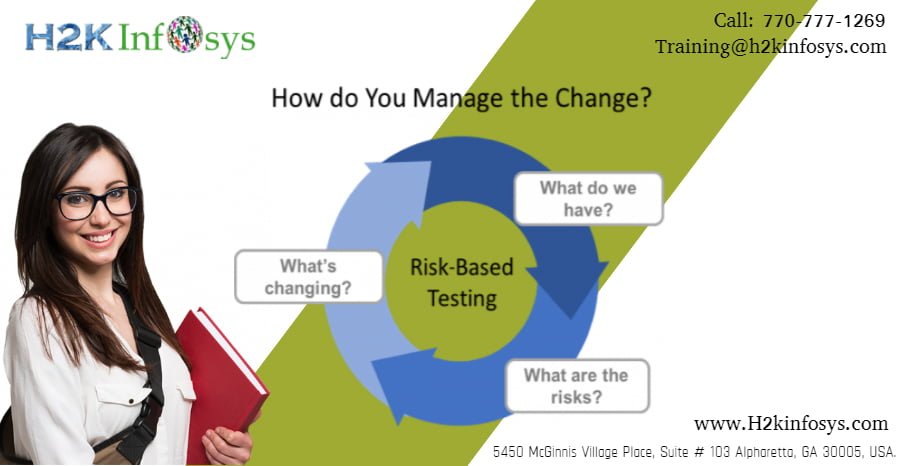 H2K Infosys

Call: 770-777-1269
Training@h2kinfosys.com

How do You Manage the Change?

What do we have?

What's changing?

Risk-Based Testing

What are the risks?

www.H2kinfosys.com
5450 McGinnis Village Place, Suite # 103 Alpharetta, GA 30005, USA.